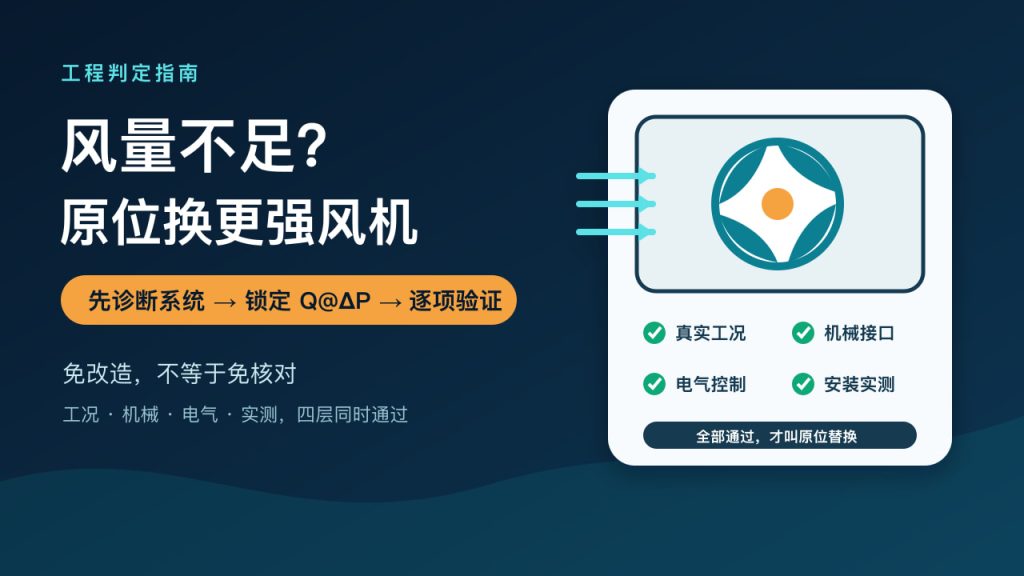 工程判定指南

风量不足?
原位换更强风机

先诊断系统 → 锁定 Q@ΔP → 逐项验证

免改造，不等于免核对

工况 · 机械 · 电气 · 实测，四层同时通过

真实工况
机械接口
电气控制
安装实测

全部通过，才叫原位替换